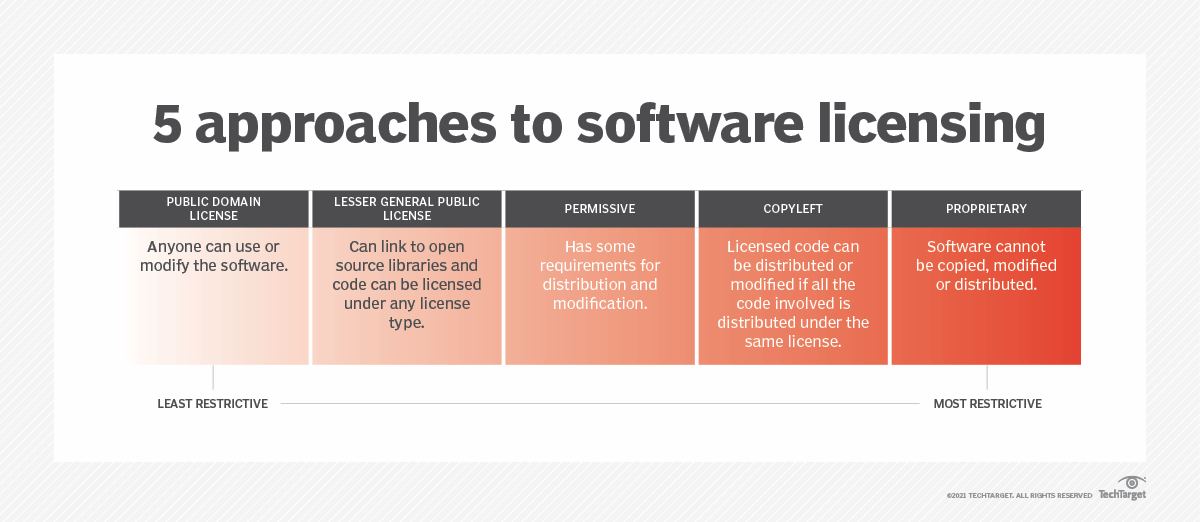 5 approaches to software licensing

| PUBLIC DOMAIN LICENSE | LESSER GENERAL PUBLIC LICENSE | PERMISSIVE | COPYLEFT | PROPRIETARY |
|---|---|---|---|---|
| Anyone can use or modify the software. | Can link to open source libraries and code can be licensed under any license type. | Has some requirements for distribution and modification. | Licensed code can be distributed or modified if all the code involved is distributed under the same license. | Software cannot be copied, modified or distributed. |

LEAST RESTRICTIVE

MOST RESTRICTIVE

©2021 TECHTARGET. ALL RIGHTS RESERVED TechTarget